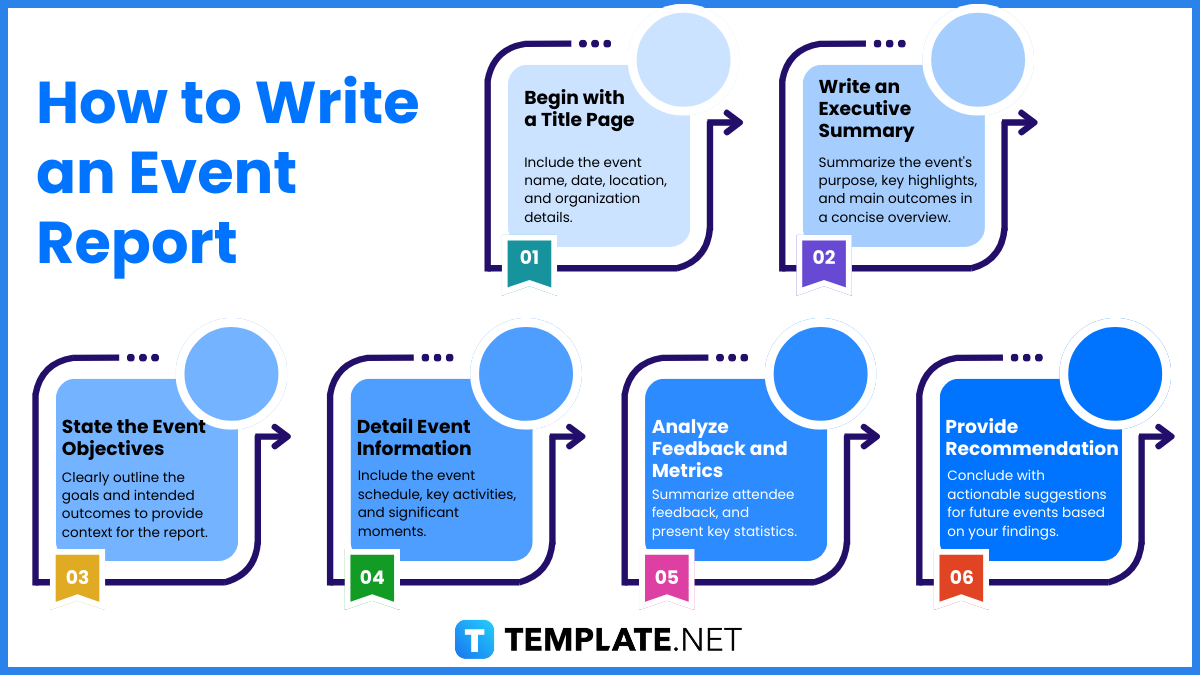 How to Write an Event Report

Begin with a Title Page

Include the event name, date, location, and organization details.

01

Write an Executive Summary

Summarize the event's purpose, key highlights, and main outcomes in a concise overview.

02

State the Event Objectives

Clearly outline the goals and intended outcomes to provide context for the report.

03

Detail Event Information

Include the event schedule, key activities, and significant moments.

04

Analyze Feedback and Metrics

Summarize attendee feedback, and present key statistics.

05

Provide Recommendation

Conclude with actionable suggestions for future events based on your findings.

06

TEMPLATE.NET